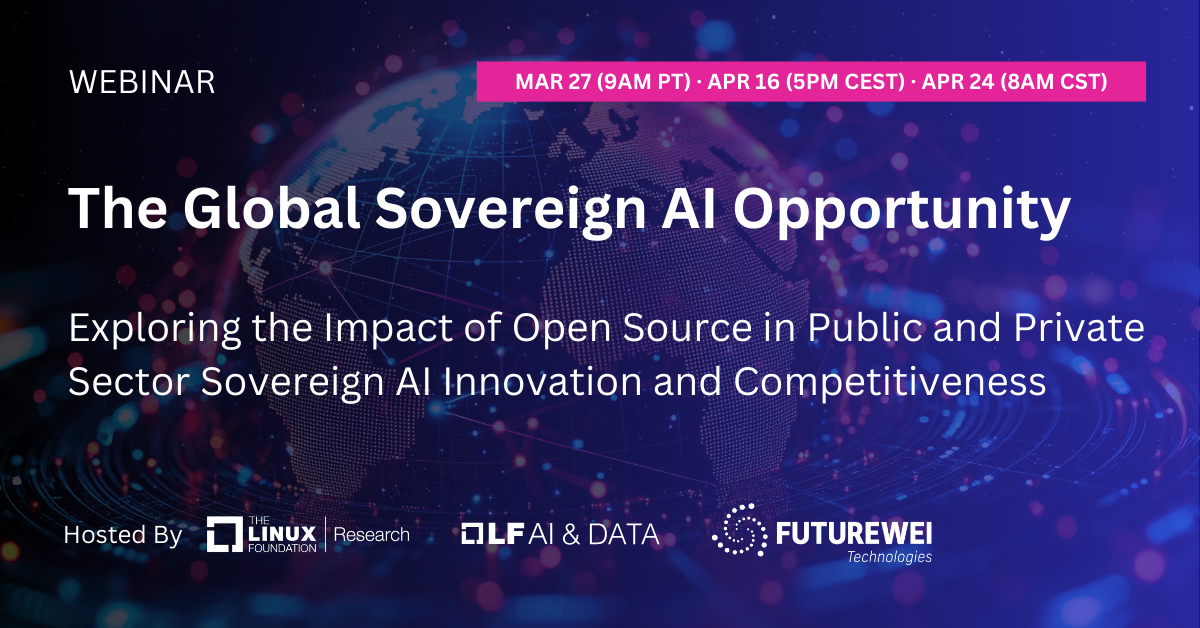 WEBINAR

MAR 27 (9AM PT) · APR 16 (5PM CEST) · APR 24 (8AM CST)

The Global Sovereign AI Opportunity

Exploring the Impact of Open Source in Public and Private Sector Sovereign AI Innovation and Competitiveness

Hosted By THE LINUX FOUNDATION | Research LF AI & DATA FUTUREWEI Technologies